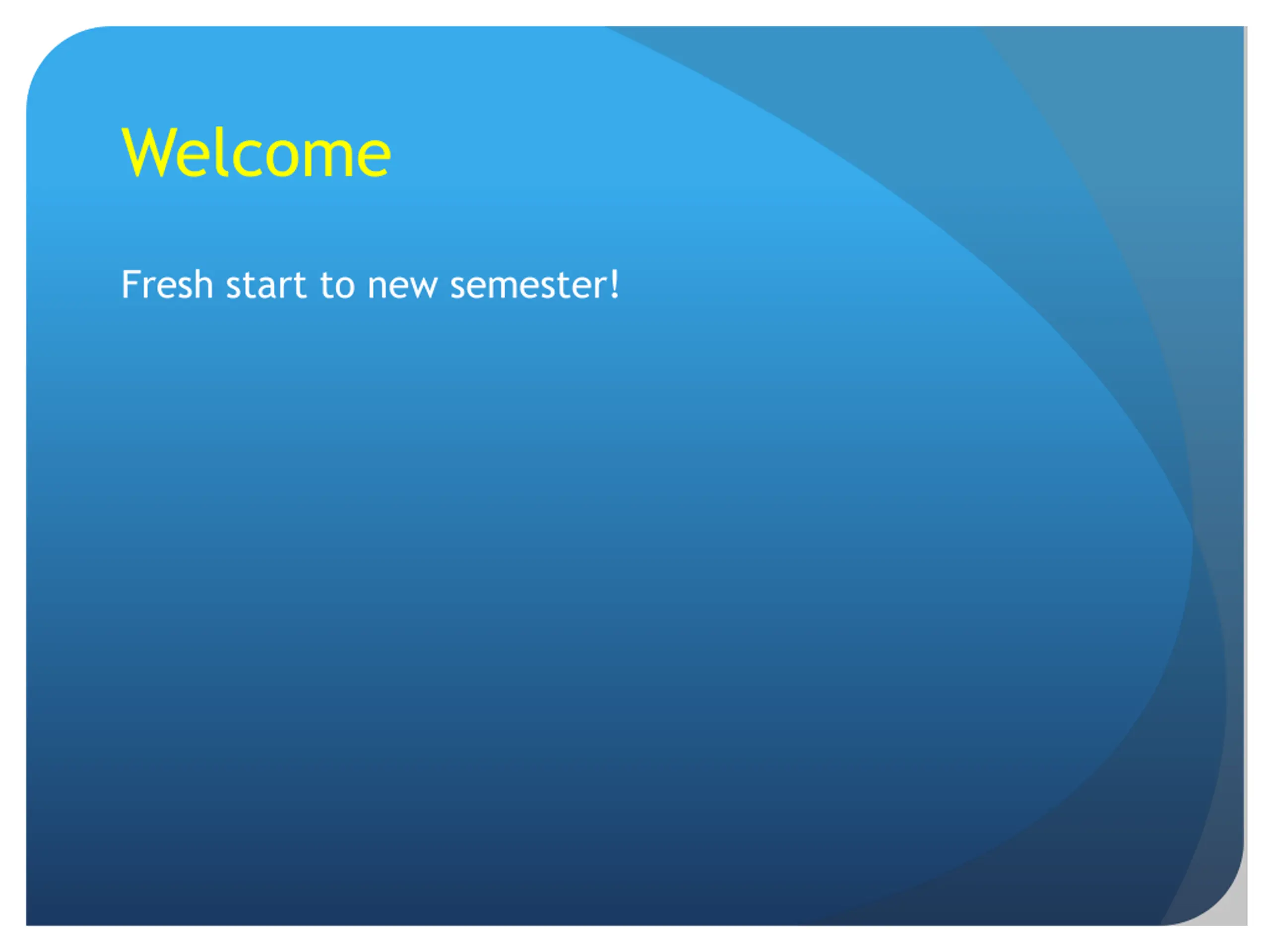 Welcome

Fresh start to new semester!